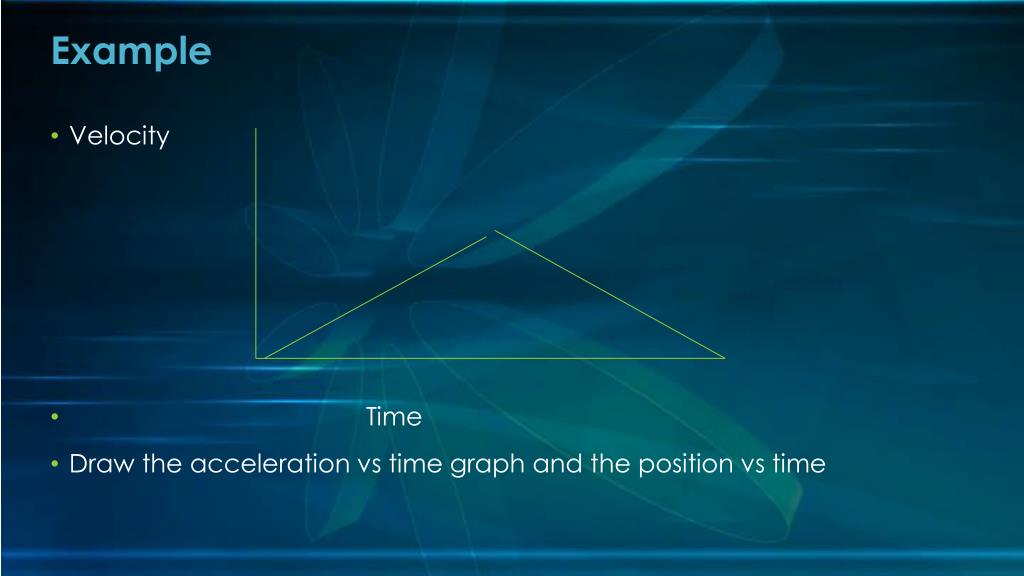 Example

• Velocity

• Time

• Draw the acceleration vs time graph and the position vs time